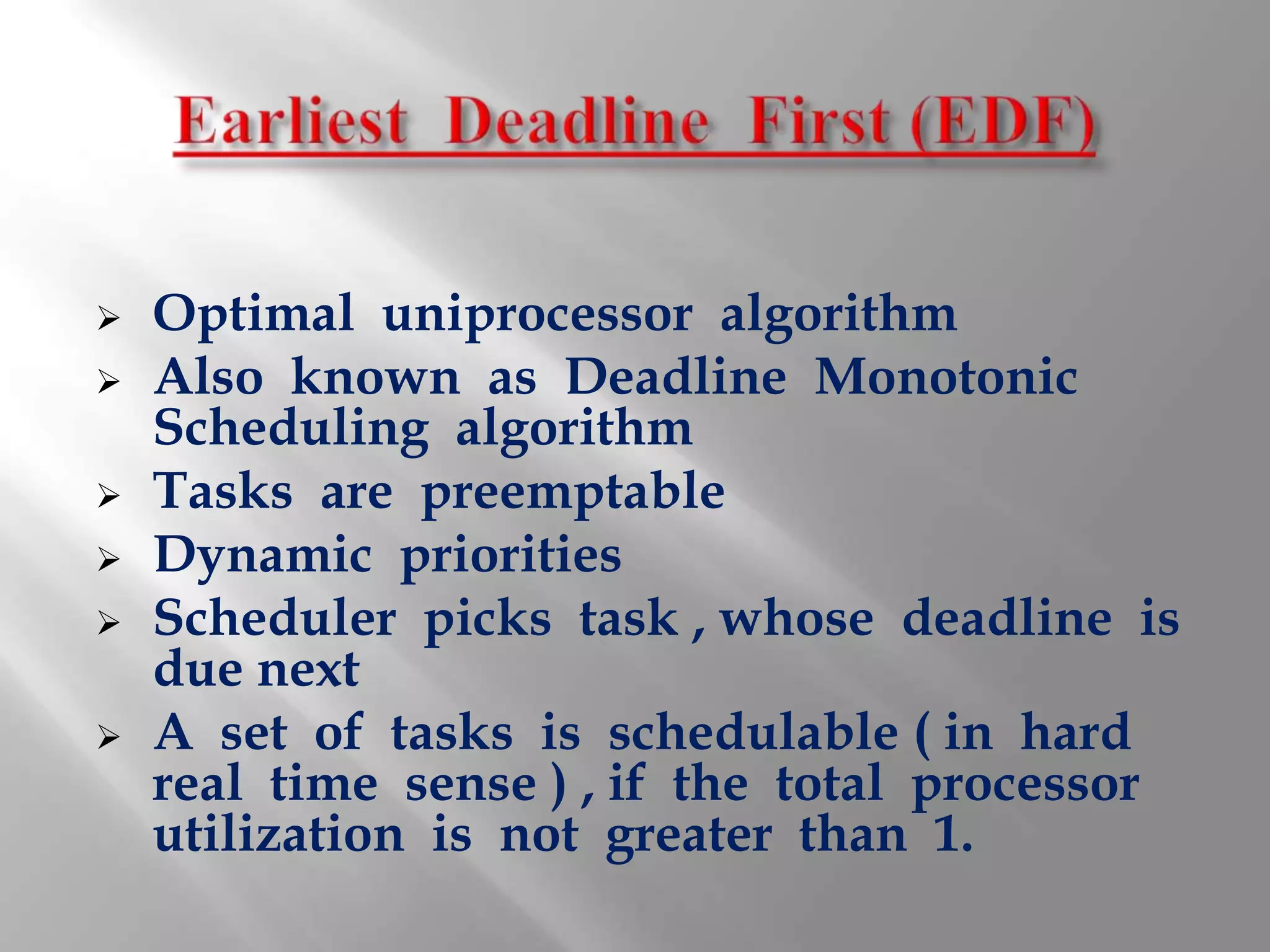 Earliest Deadline First (EDF)

➢ Optimal uniprocessor algorithm
➢ Also known as Deadline Monotonic Scheduling algorithm
➢ Tasks are preemptable
➢ Dynamic priorities
➢ Scheduler picks task , whose deadline is due next
➢ A set of tasks is schedulable ( in hard real time sense ) , if the total processor utilization is not greater than 1.